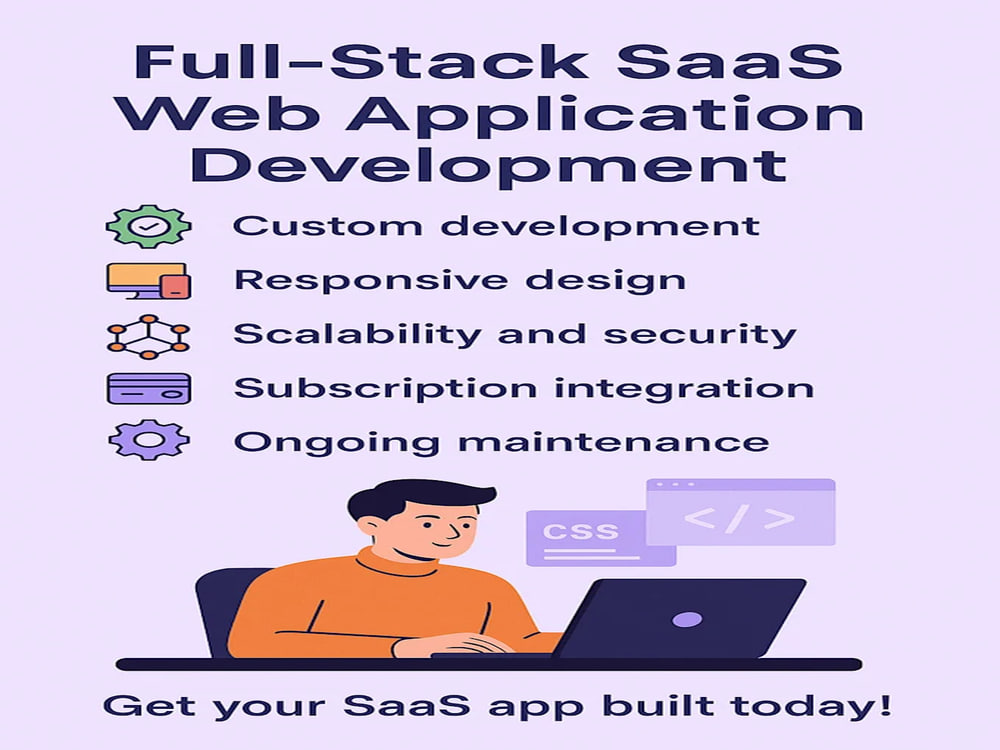 Full-Stack SaaS Web Application Development

Custom development

Responsive design

Scalability and security

Subscription integration

Ongoing maintenance

CSS

</>

Get your SaaS app built today!